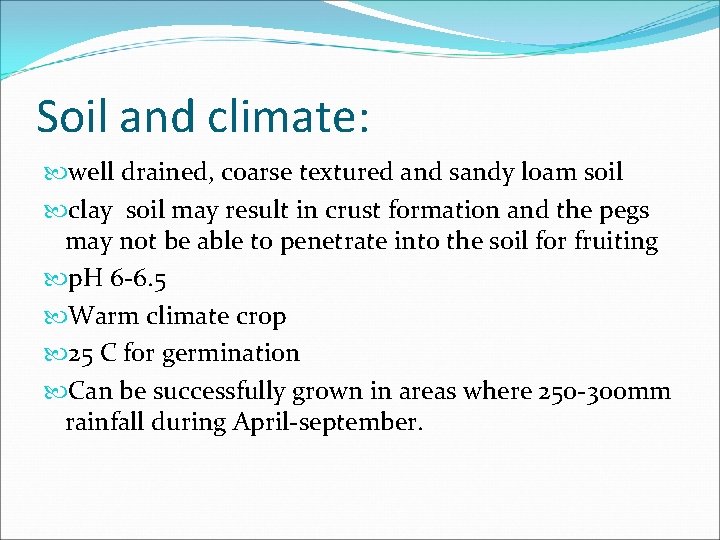 Soil and climate:

well drained, coarse textured and sandy loam soil

clay soil may result in crust formation and the pegs may not be able to penetrate into the soil for fruiting

pH 6-6.5

Warm climate crop

25 C for germination

Can be successfully grown in areas where 250-300mm rainfall during April-september.